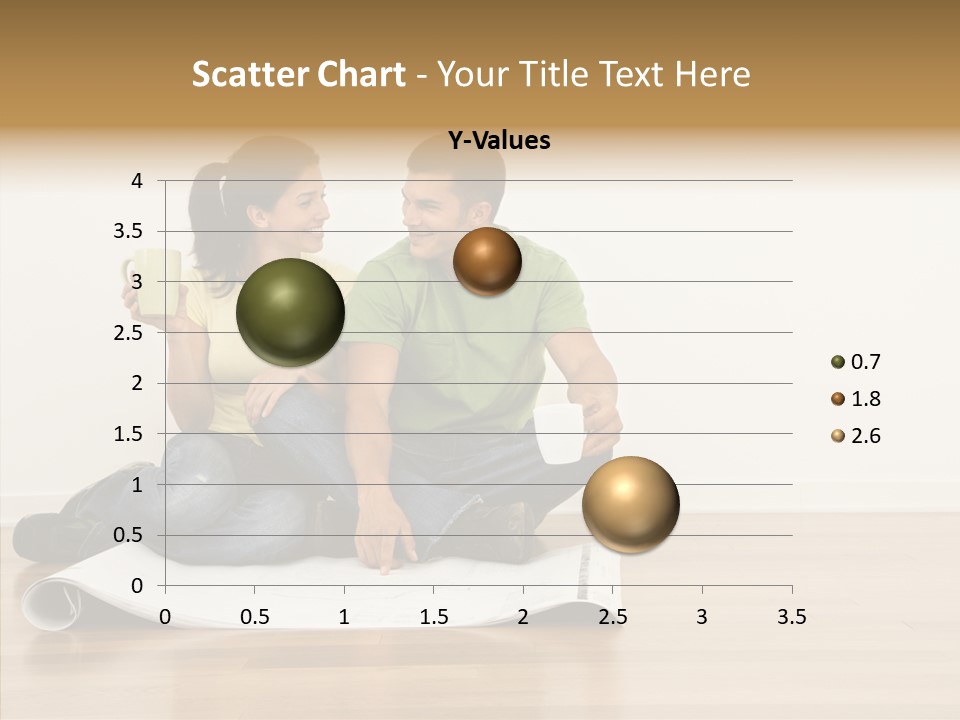 Scatter Chart - Your Title Text Here

Y-Values

4
3.5
3
2.5
2
1.5
1
0.5
0

0 0.5 1 1.5 2 2.5 3 3.5

0.7
1.8
2.6